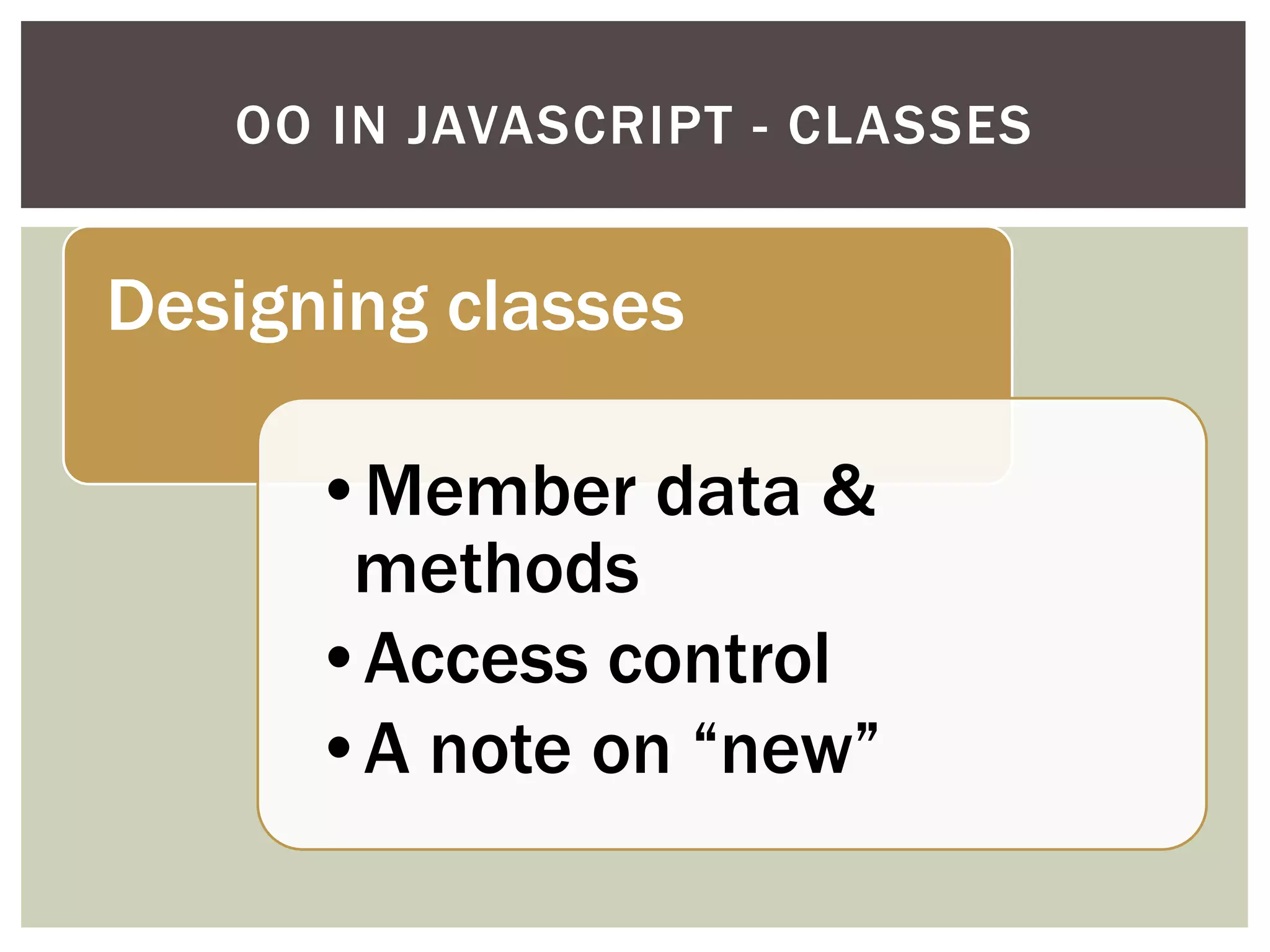 OO IN JAVASCRIPT - CLASSES

Designing classes

• Member data & methods
• Access control
• A note on “new”